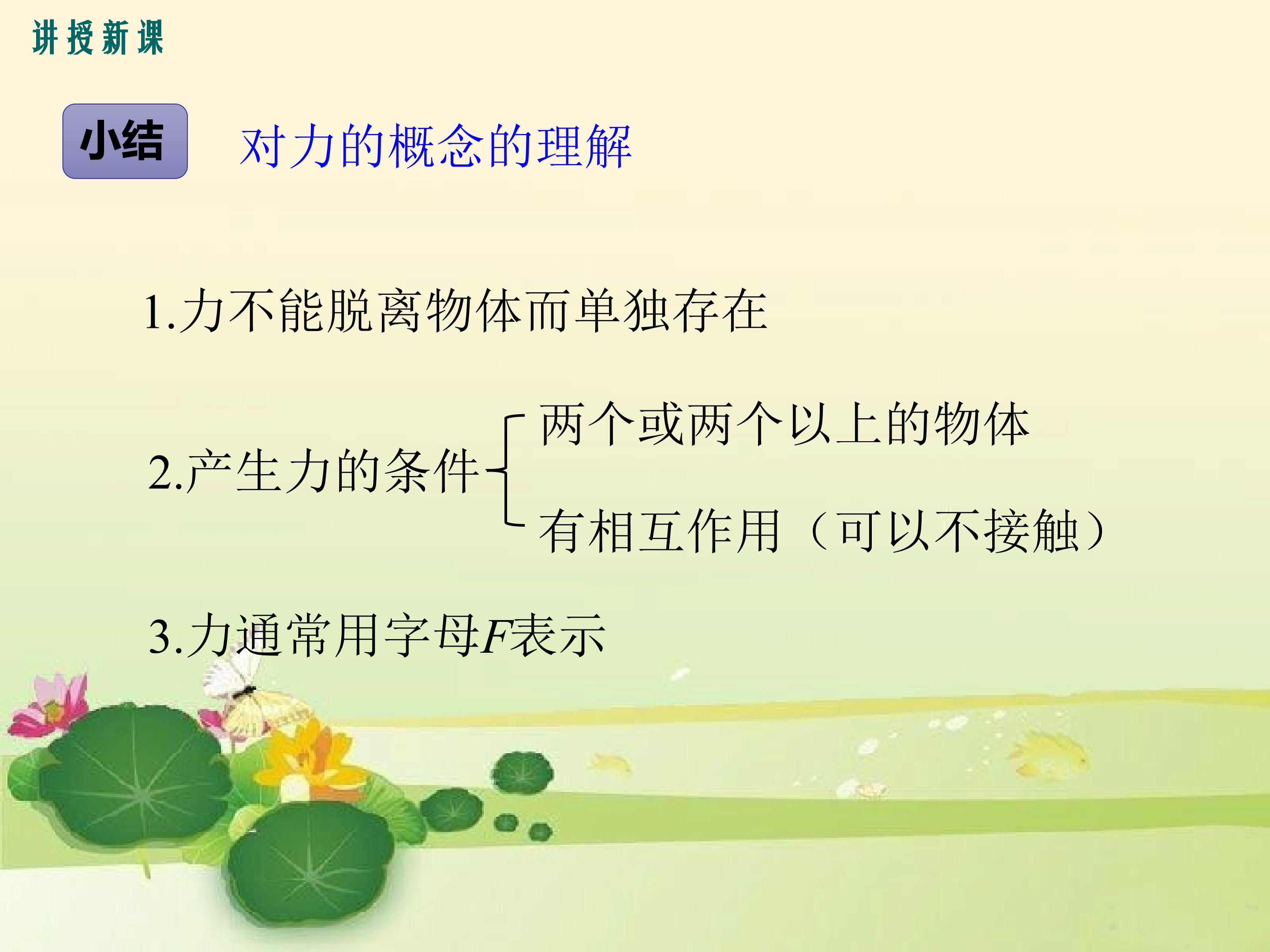 讲授新课

小结

对力的概念的理解

1.力不能脱离物体而单独存在

2.产生力的条件

两个或两个以上的物体

有相互作用（可以不接触）

3.力通常用字母$F$表示